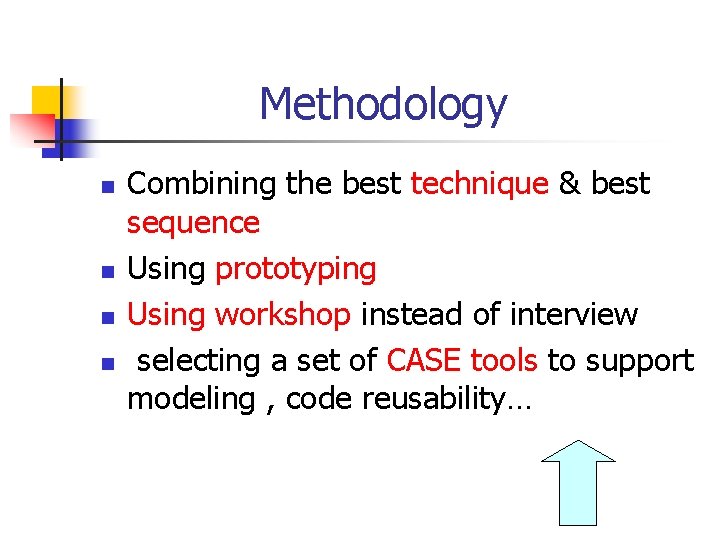 Methodology

- Combining the best technique & best sequence
- Using prototyping
- Using workshop instead of interview
- selecting a set of CASE tools to support modeling , code reusability…